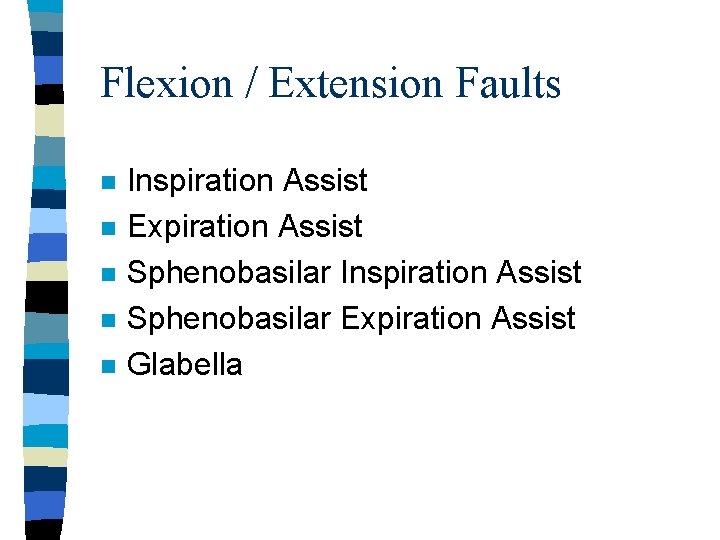 Flexion / Extension Faults

- Inspiration Assist
- Expiration Assist
- Sphenobasilar Inspiration Assist
- Sphenobasilar Expiration Assist
- Glabella